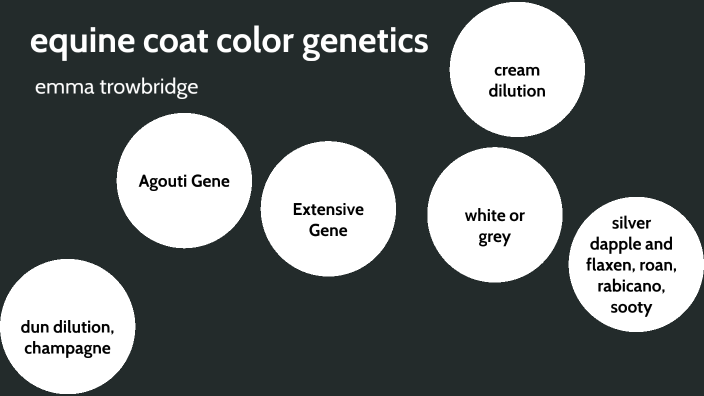 equine coat color genetics

emma trowbridge

cream dilution

Agouti Gene

Extensive Gene

white or grey

silver dapple and flaxen, roan, rabicano, sooty

dun dilution, champagne